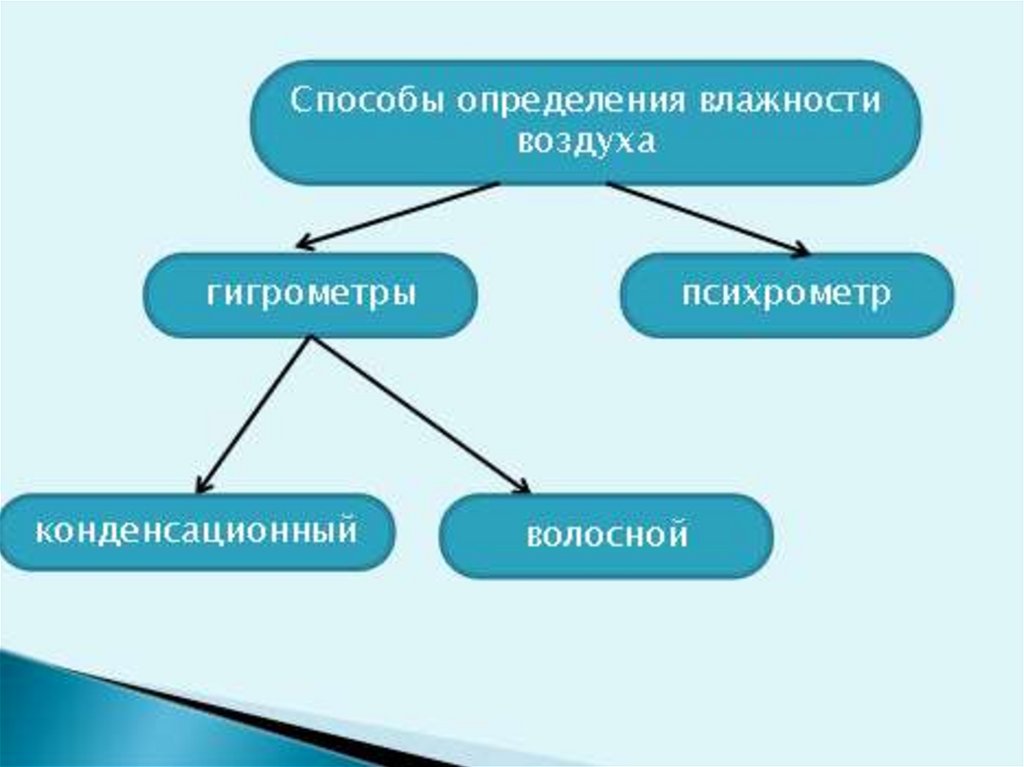 Способы определения влажности воздуха

гигрометры

психрометр

конденсационный

волосной